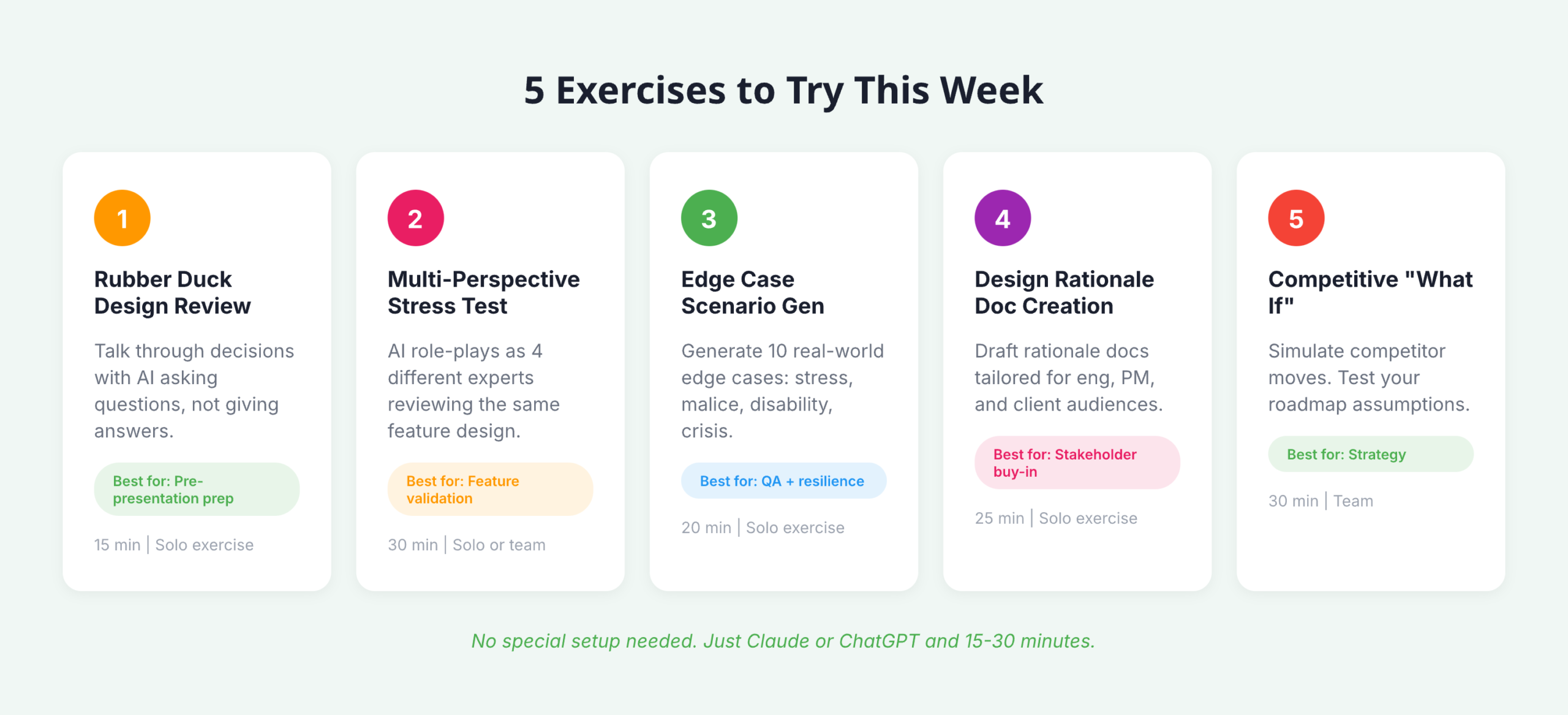 5 Exercises to Try This Week

1

Rubber Duck Design Review

Talk through decisions with AI asking questions, not giving answers.

Best for: Pre-presentation prep

15 min | Solo exercise

2

Multi-Perspective Stress Test

AI role-plays as 4 different experts reviewing the same feature design.

Best for: Feature validation

30 min | Solo or team

3

Edge Case Scenario Gen

Generate 10 real-world edge cases: stress, malice, disability, crisis.

Best for: QA + resilience

20 min | Solo exercise

4

Design Rationale Doc Creation

Draft rationale docs tailored for eng, PM, and client audiences.

Best for: Stakeholder buy-in

25 min | Solo exercise

5

Competitive "What If"

Simulate competitor moves. Test your roadmap assumptions.

Best for: Strategy

30 min | Team

No special setup needed. Just Claude or ChatGPT and 15-30 minutes.